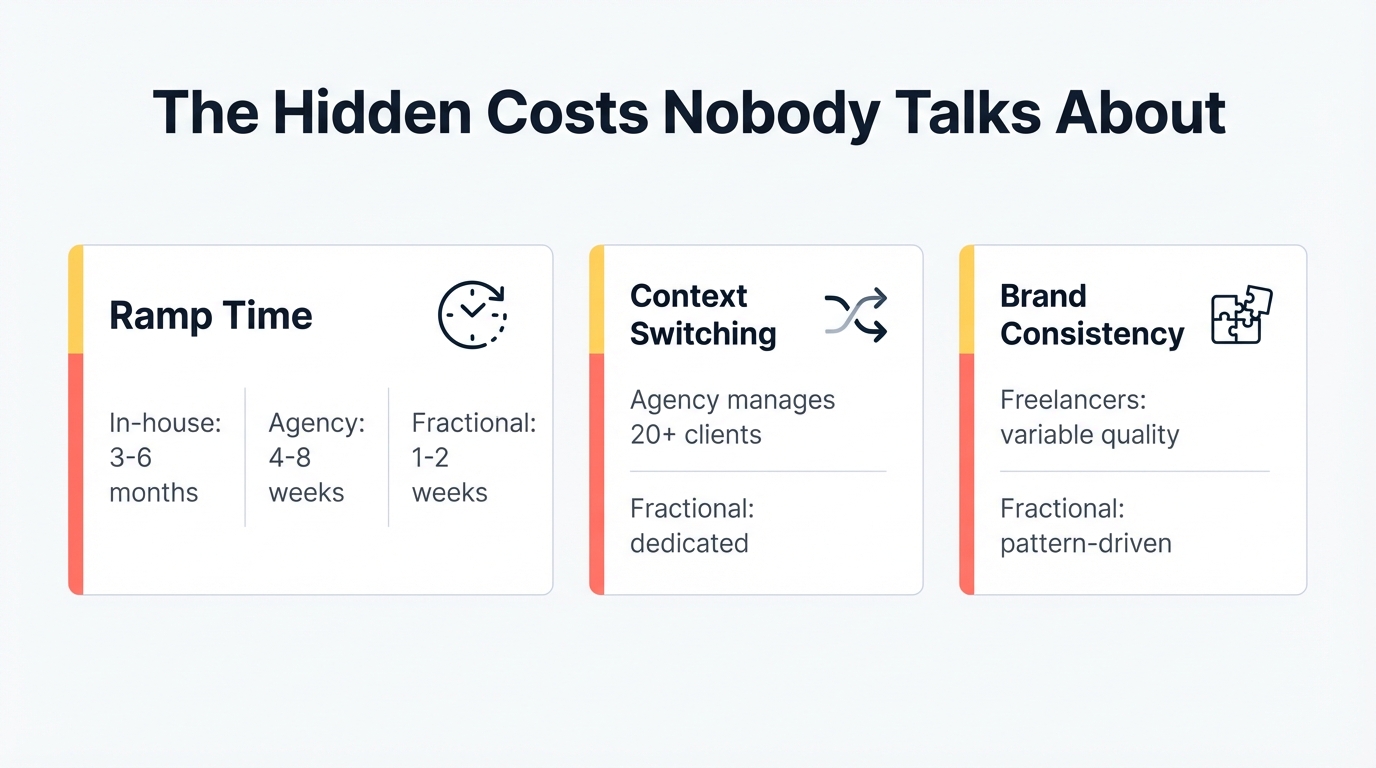 The Hidden Costs Nobody Talks About

Ramp Time

In-house: 3-6 months

Agency: 4-8 weeks

Fractional: 1-2 weeks

Context Switching

Agency manages 20+ clients

Fractional: dedicated

Brand Consistency

Freelancers: variable quality

Fractional: pattern-driven